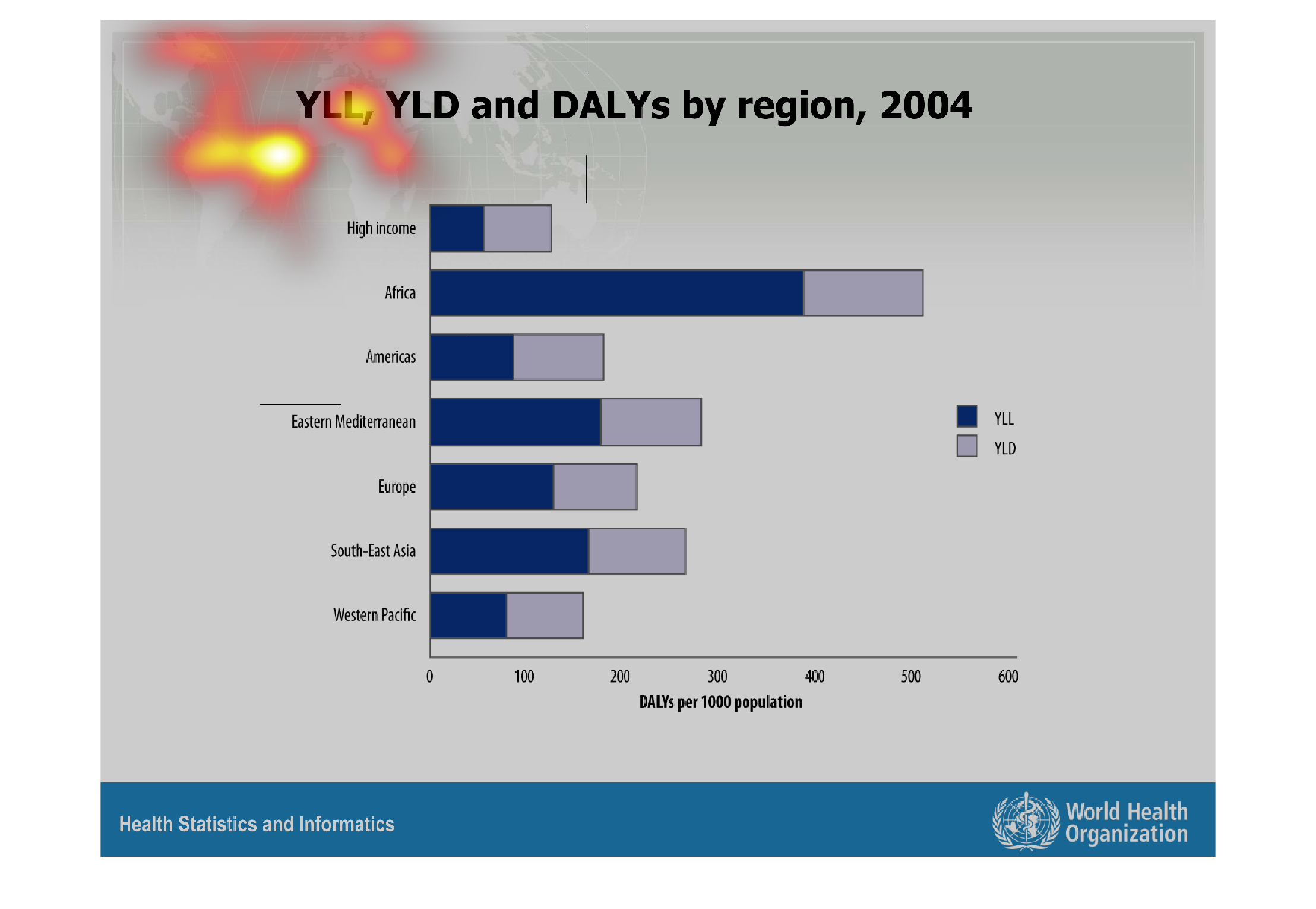 YLL, YLD and DALYs by region, 2004

High income

Africa

Americas

Eastern Mediterranean

Europe

South-East Asia

Western Pacific

YLL

YLD

0
100
200
300
400
500
600

DALYs per 1000 population

Health Statistics and Informatics

World Health Organization